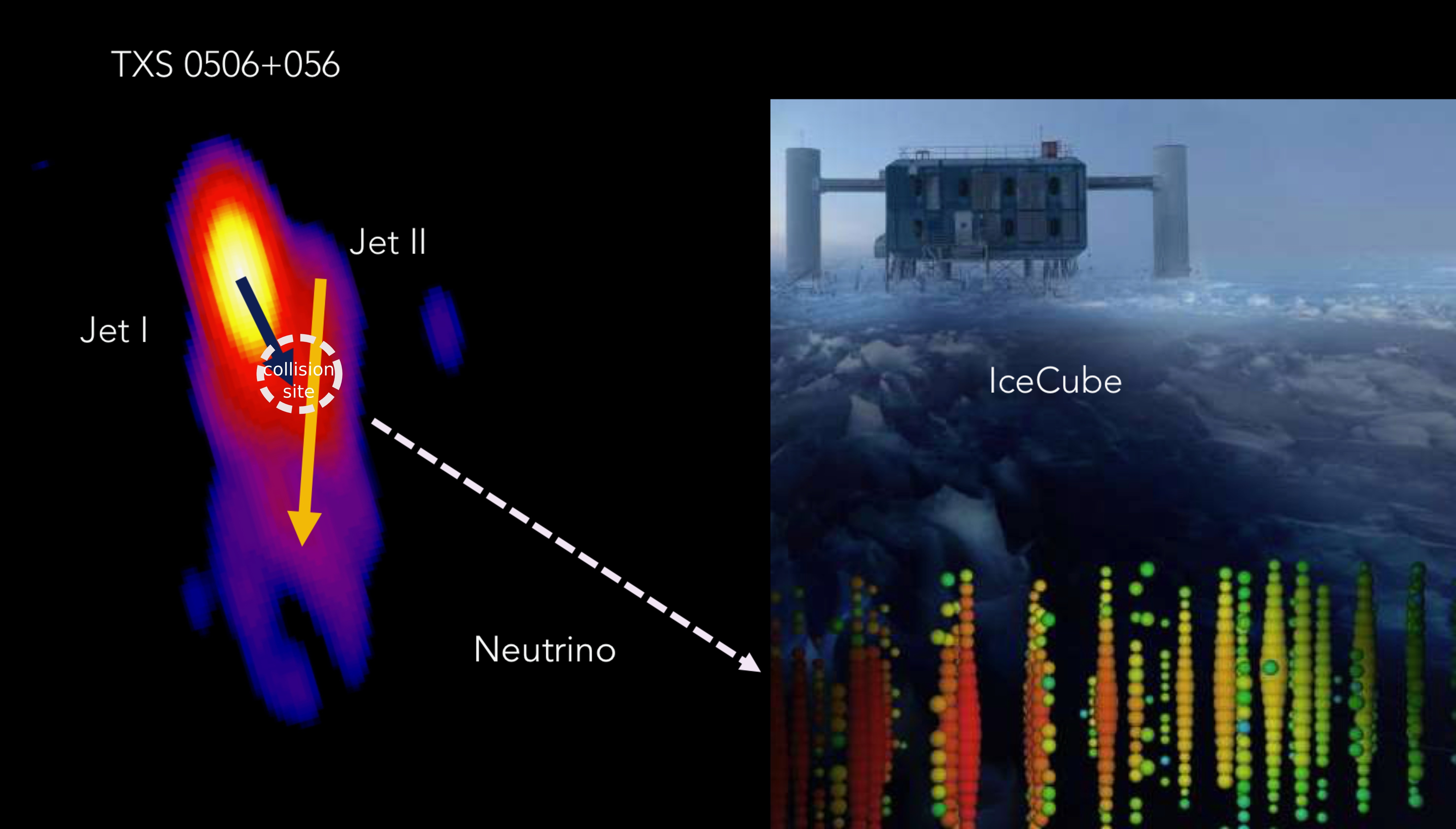 TXS 0506+056

Jet II

Jet I

collision site

Neutrino

IceCube